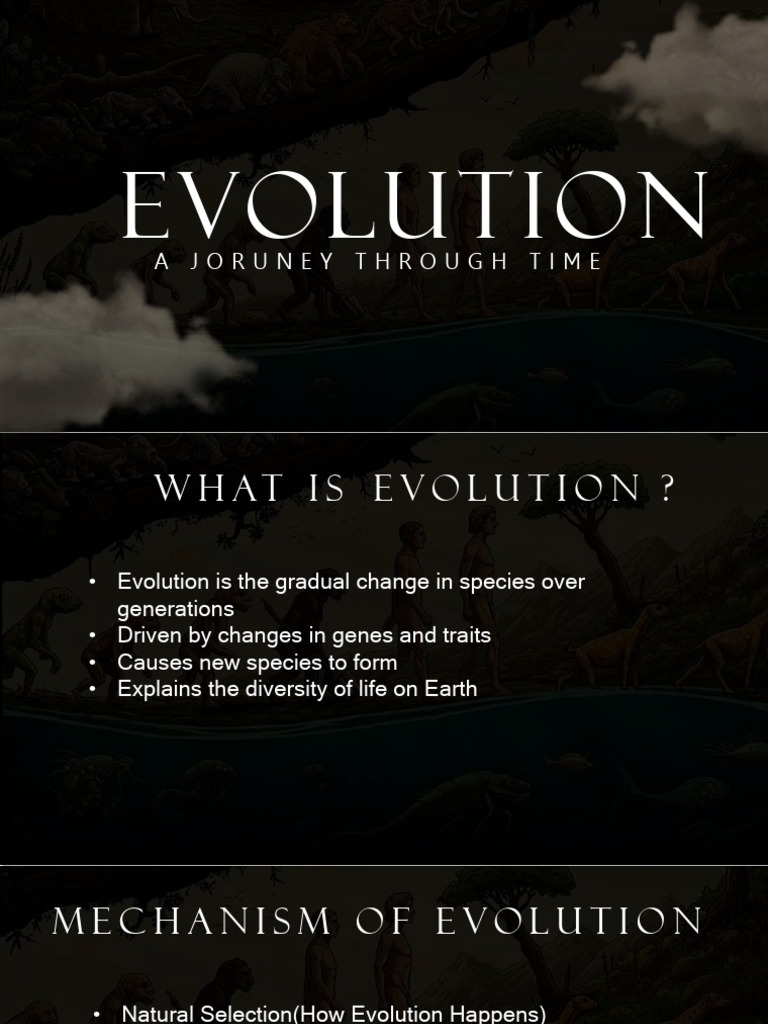 EVOLUTION
A JORUNEY THROUGH TIME

WHAT IS EVOLUTION ?

• Evolution is the gradual change in species over generations
• Driven by changes in genes and traits
• Causes new species to form
• Explains the diversity of life on Earth

MECHANISM OF EVOLUTION

• Natural Selection(How Evolution Happens)